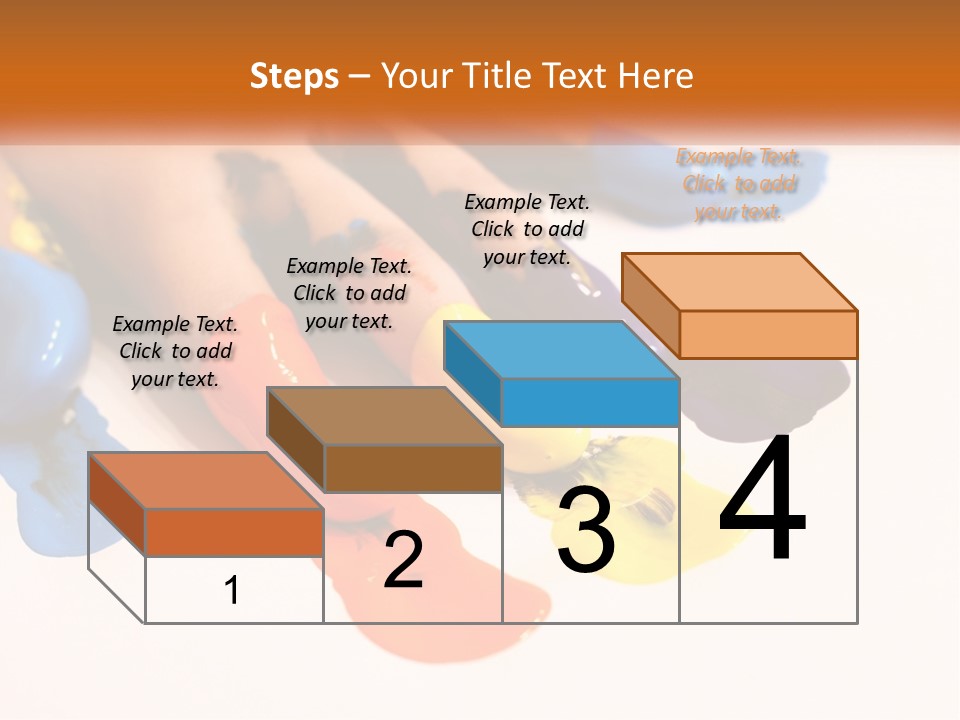 Steps – Your Title Text Here

Example Text. Click to add your text.

Example Text. Click to add your text.

Example Text. Click to add your text.

Example Text. Click to add your text.

1

2

3

4